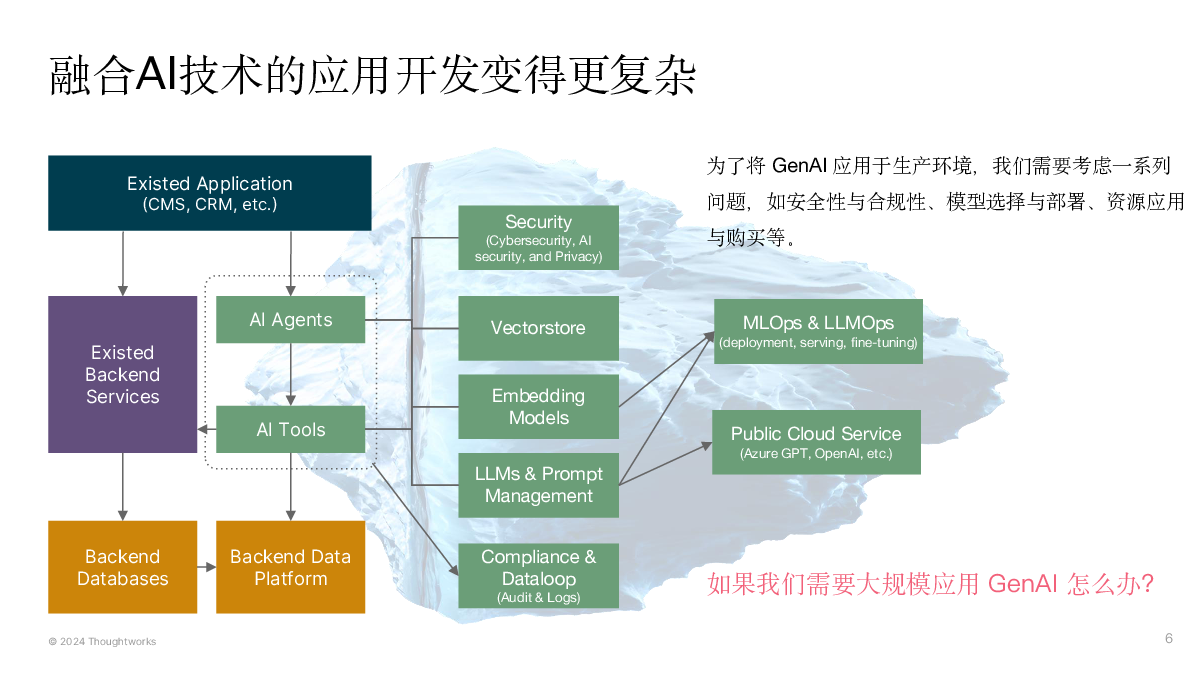 融合AI技术的应用开发变得更复杂

Existed Application
(CMS, CRM, etc.)

Existed Backend Services

AI Agents

AI Tools

Backend Databases

Backend Data Platform

Security
(Cybersecurity, AI security, and Privacy)

Vectorstore

Embedding Models

LLMs & Prompt Management

Compliance & Dataloop
(Audit & Logs)

MLOps & LLMOps
(deployment, serving, fine-tuning)

Public Cloud Service
(Azure GPT, OpenAI, etc.)

为了将 GenAI 应用于生产环境，我们需要考虑一系列问题，如安全性与合规性、模型选择与部署、资源应用与购买等。

如果我们需要大规模应用 GenAI 怎么办？

© 2024 Thoughtworks

6